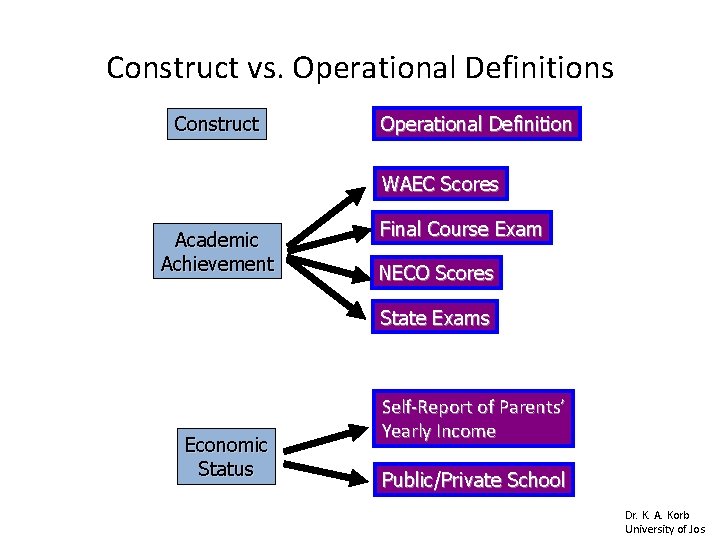 Construct vs. Operational Definitions

Construct

Operational Definition

Academic Achievement

WAEC Scores

Final Course Exam

NECO Scores

State Exams

Economic Status

Self-Report of Parents' Yearly Income

Public/Private School

Dr. K. A. Korb
University of Jos